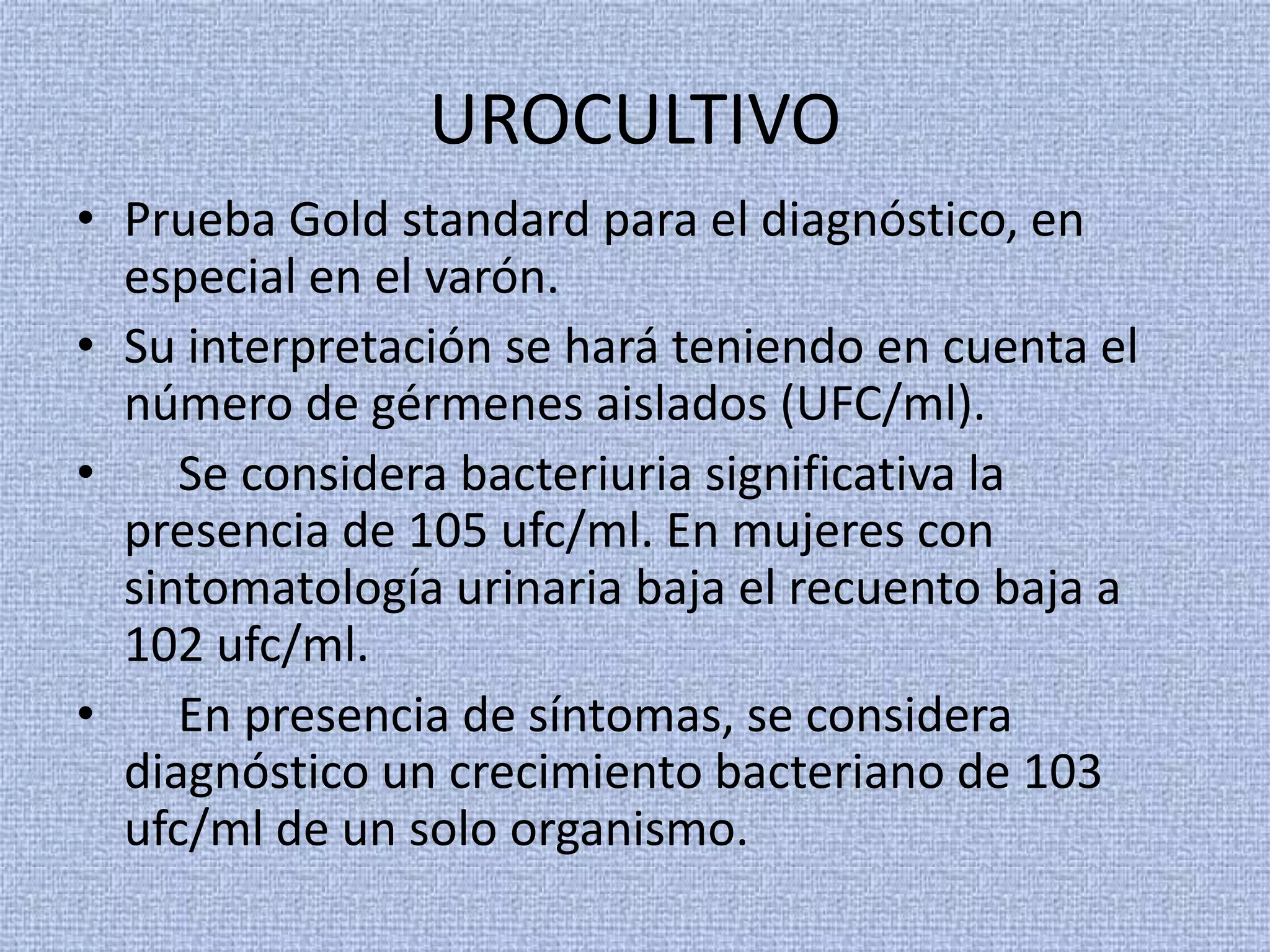 UROCULTIVO

• Prueba Gold standard para el diagnóstico, en especial en el varón.

• Su interpretación se hará teniendo en cuenta el número de gérmenes aislados (UFC/ml).

• Se considera bacteriuria significativa la presencia de 105 ufc/ml. En mujeres con sintomatología urinaria baja el recuento baja a 102 ufc/ml.

• En presencia de síntomas, se considera diagnóstico un crecimiento bacteriano de 103 ufc/ml de un solo organismo.